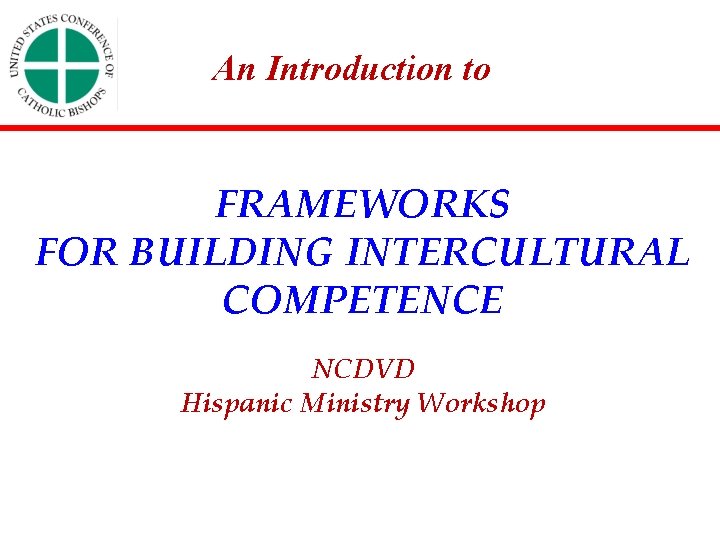 UNITED STATES CONFERENCE OF CATHOLIC BISHOPS

An Introduction to

FRAMEWORKS FOR BUILDING INTERCULTURAL COMPETENCE

NCDVD
Hispanic Ministry Workshop